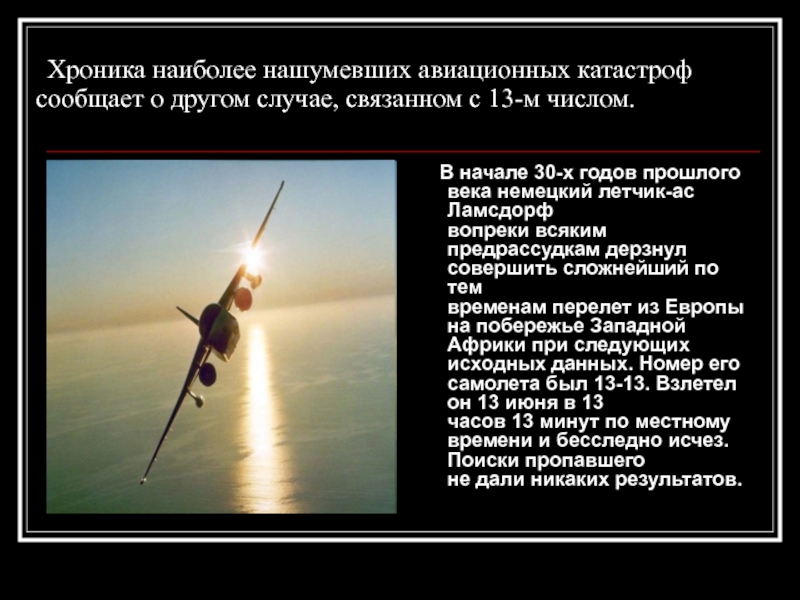 Хроника наиболее нашумевших авиационных катастроф сообщает о другом случае, связанном с 13-м числом.

В начале 30-х годов прошлого века немецкий летчик-ас Ламсдорф вопреки всяким предрассудкам дерзнул совершить сложнейший по тем временам перелет из Европы на побережье Западной Африки при следующих исходных данных. Номер его самолета был 13-13. Взлетел он 13 июня в 13 часов 13 минут по местному времени и бесследно исчез. Поиски пропавшего не дали никаких результатов.